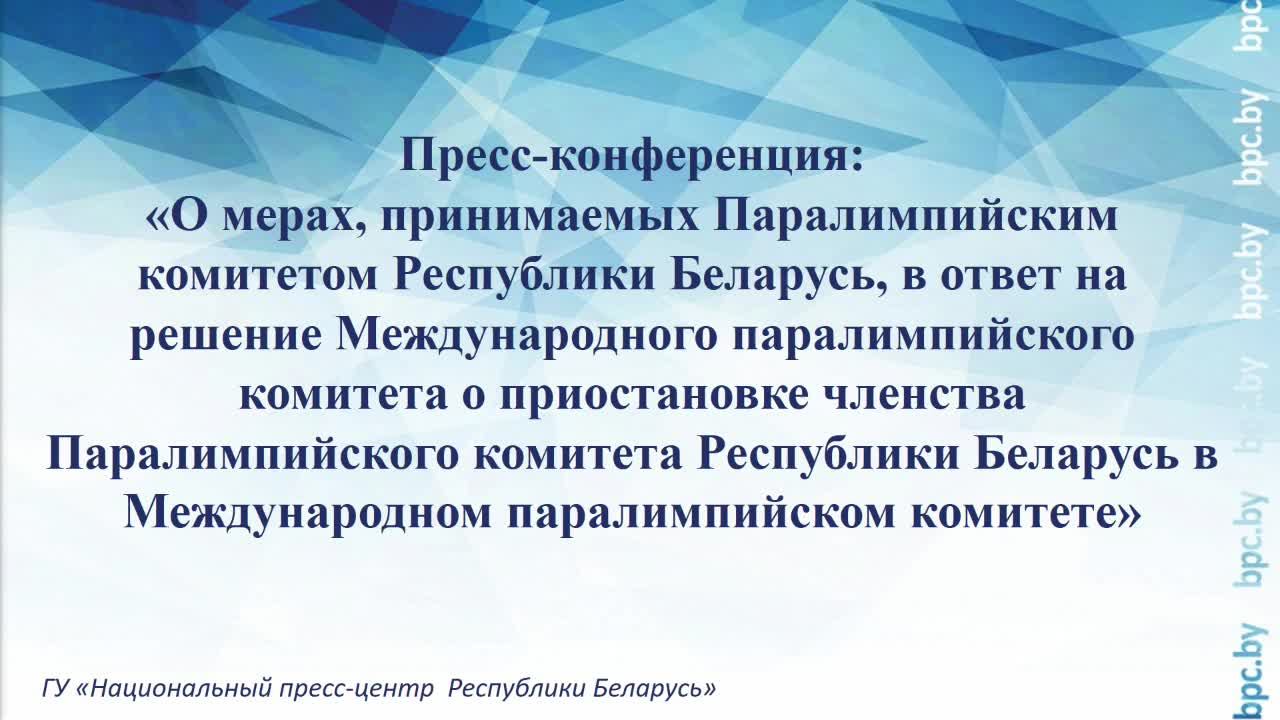 Пресс-конференция:
«О мерах, принимаемых Паралимпийским комитетом Республики Беларусь, в ответ на решение Международного паралимпийского комитета о приостановке членства Паралимпийского комитета Республики Беларусь в Международном паралимпийском комитете»

ГУ «Национальный пресс-центр Республики Беларусь»

bpc.by bpc.by bpc.by bpc.by bpc.by bpc.by bpc.by